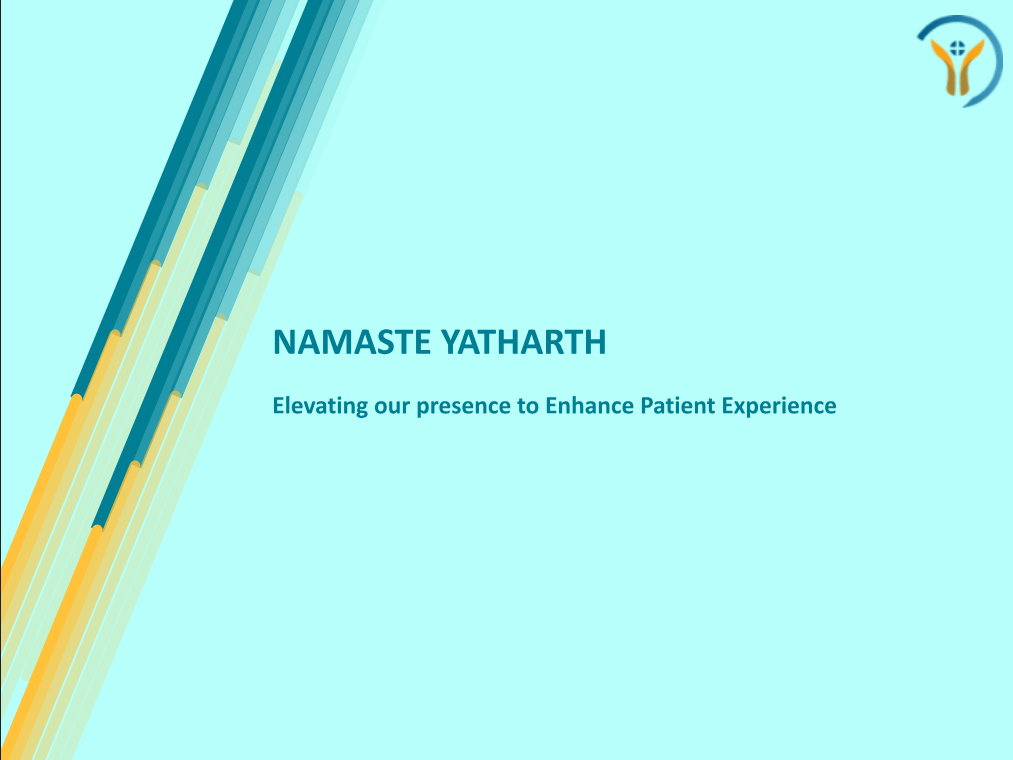 NAMASTE YATHARTH

Elevating our presence to Enhance Patient Experience